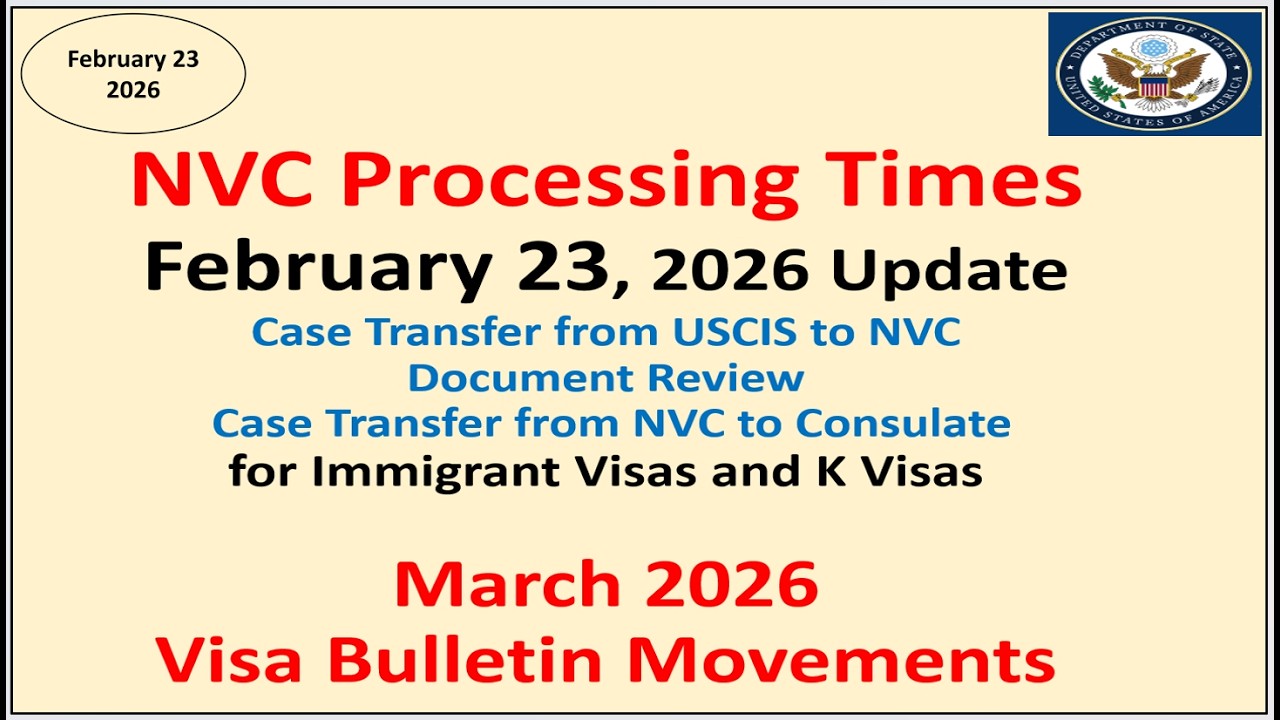 February 23
2026

DEPARTMENT OF STATE
UNITED STATES OF AMERICA

NVC Processing Times
February 23, 2026 Update
Case Transfer from USCIS to NVC
Document Review
Case Transfer from NVC to Consulate
for Immigrant Visas and K Visas

March 2026
Visa Bulletin Movements